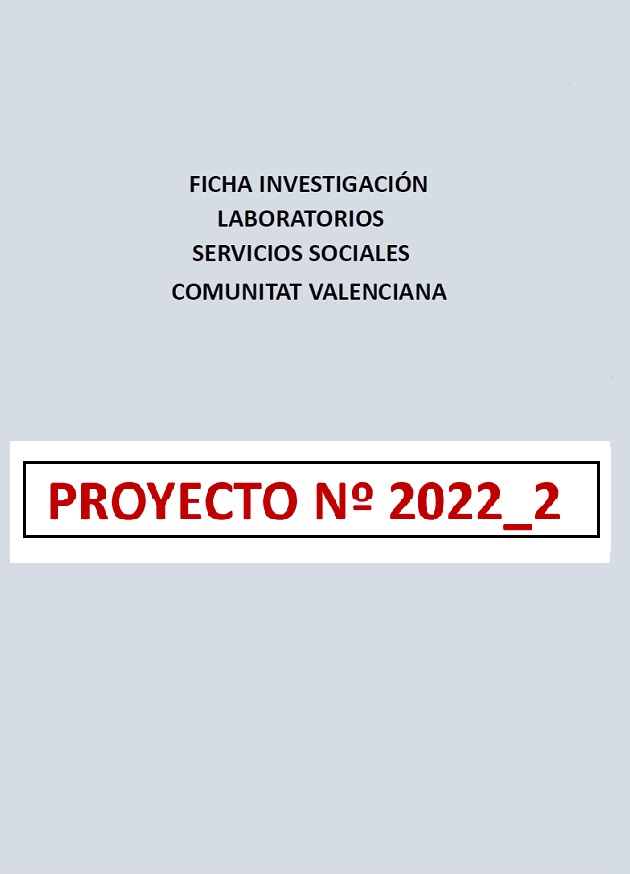 FICHA INVESTIGACIÓN
LABORATORIOS
SERVICIOS SOCIALES
COMUNITAT VALENCIANA

PROYECTO Nº 2022_2